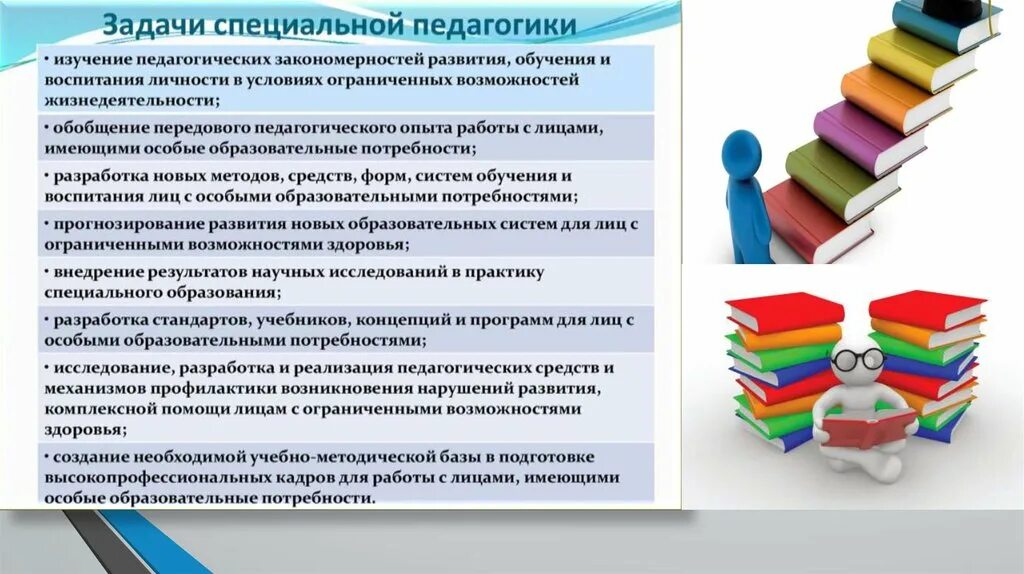 Задачи специальной педагогики

• изучение педагогических закономерностей развития, обучения и воспитания личности в условиях ограниченных возможностей жизнедеятельности;

• обобщение передового педагогического опыта работы с лицами, имеющими особые образовательные потребности;

• разработка новых методов, средств, форм, систем обучения и воспитания лиц с особыми образовательными потребностями;

• прогнозирование развития новых образовательных систем для лиц с ограниченными возможностями здоровья;

• внедрение результатов научных исследований в практику специального образования;

• разработка стандартов, учебников, концепций и программ для лиц с особыми образовательными потребностями;

• исследование, разработка и реализация педагогических средств и механизмов профилактики возникновения нарушений развития, комплексной помощи лицам с ограниченными возможностями здоровья;

• создание необходимой учебно-методической базы в подготовке высокопрофессиональных кадров для работы с лицами, имеющими особые образовательные потребности.